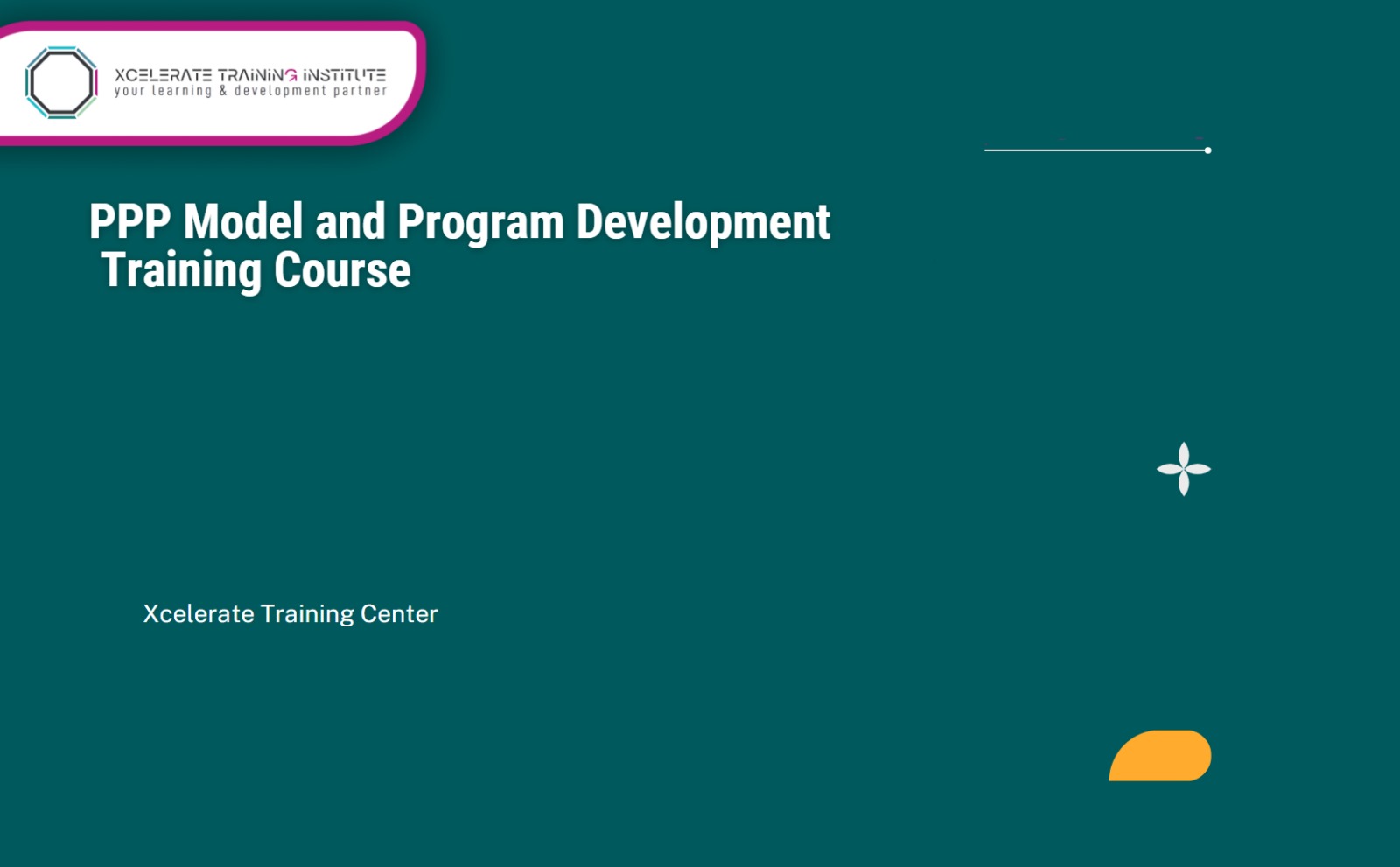 XCELERATE TRAINING INSTITUTE
your learning & development partner

PPP Model and Program Development Training Course

Xcelerate Training Center